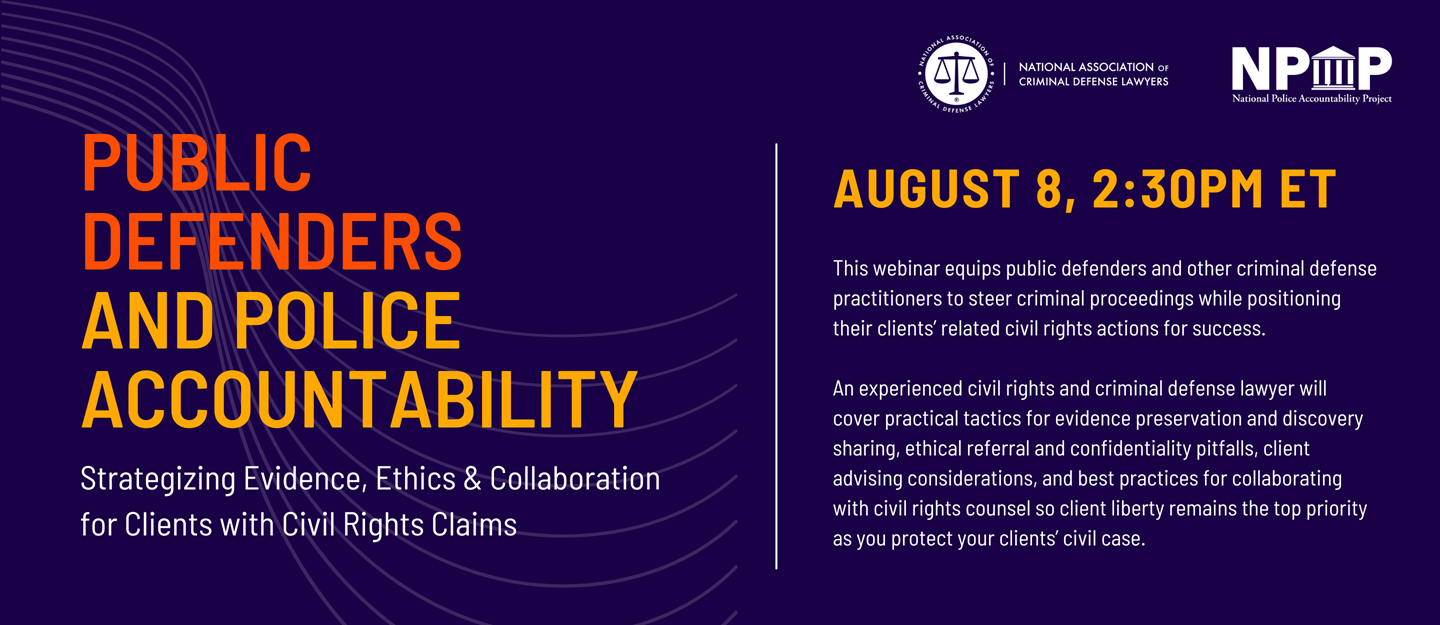 NATIONAL ASSOCIATION OF CRIMINAL DEFENSE LAWYERS

NATIONAL ASSOCIATION OF CRIMINAL DEFENSE LAWYERS

NPAP
National Police Accountability Project

PUBLIC DEFENDERS AND POLICE ACCOUNTABILITY

Strategizing Evidence, Ethics & Collaboration for Clients with Civil Rights Claims

AUGUST 8, 2:30PM ET

This webinar equips public defenders and other criminal defense practitioners to steer criminal proceedings while positioning their clients' related civil rights actions for success.

An experienced civil rights and criminal defense lawyer will cover practical tactics for evidence preservation and discovery sharing, ethical referral and confidentiality pitfalls, client advising considerations, and best practices for collaborating with civil rights counsel so client liberty remains the top priority as you protect your clients' civil case.